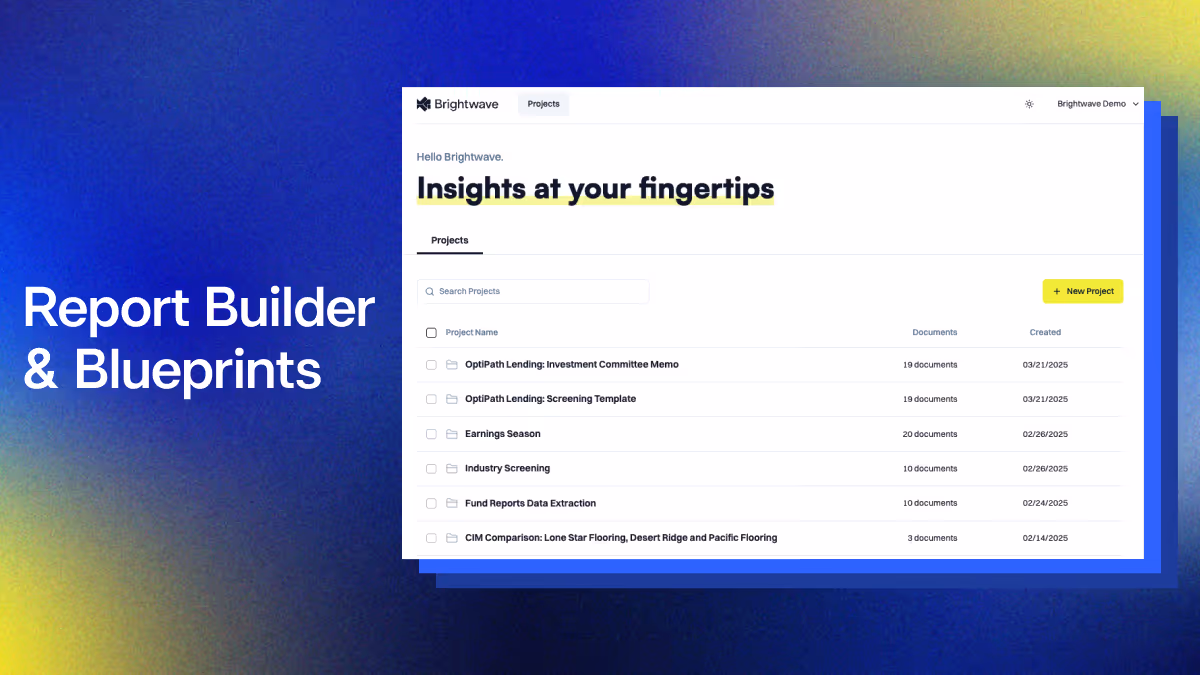 Report Builder & Blueprints

Brightwave Projects Brightwave Demo

Hello Brightwave.

Insights at your fingertips

Projects

Search Projects

+ New Project

| Project Name | Documents | Created |
|---|---|---|
| OptiPath Lending: Investment Committee Memo | 19 documents | 03/21/2025 |
| OptiPath Lending: Screening Template | 19 documents | 03/21/2025 |
| Earnings Season | 20 documents | 02/26/2025 |
| Industry Screening | 10 documents | 02/26/2025 |
| Fund Reports Data Extraction | 10 documents | 02/24/2025 |
| CIM Comparison: Lone Star Flooring, Desert Ridge and Pacific Flooring | 3 documents | 02/14/2025 |